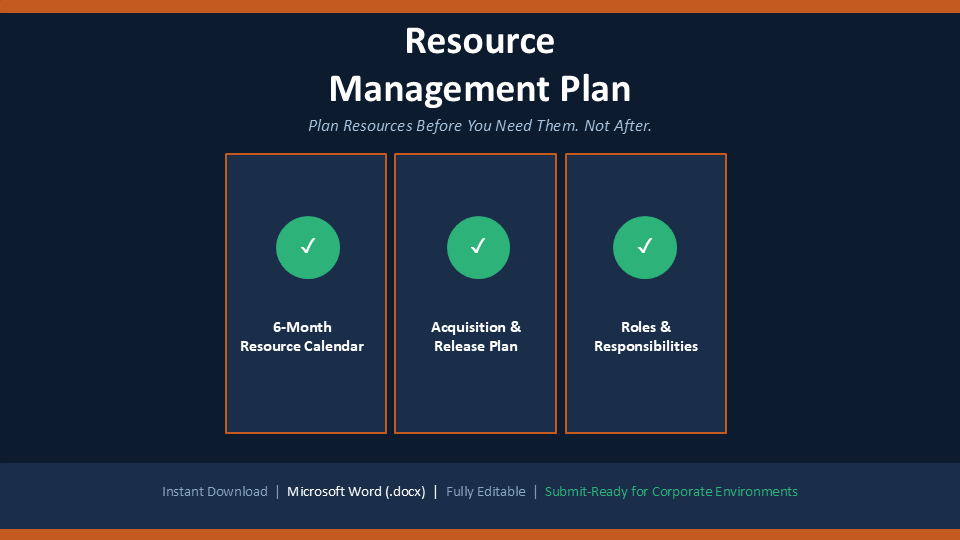 Resource
Management Plan

Plan Resources Before You Need Them. Not After.

✓
6-Month
Resource Calendar

✓
Acquisition &
Release Plan

✓
Roles &
Responsibilities

Instant Download | Microsoft Word (.docx) | Fully Editable | Submit-Ready for Corporate Environments